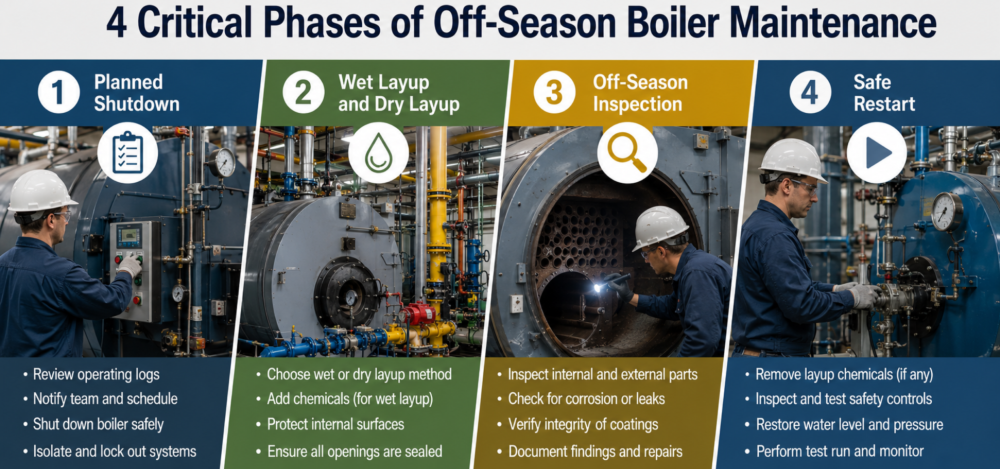 4 Critical Phases of Off-Season Boiler Maintenance

1 Planned Shutdown

• Review operating logs
• Notify team and schedule
• Shut down boiler safely
• Isolate and lock out systems

2 Wet Layup and Dry Layup

• Choose wet or dry layup method
• Add chemicals (for wet layup)
• Protect internal surfaces
• Ensure all openings are sealed

3 Off-Season Inspection

• Inspect internal and external parts
• Check for corrosion or leaks
• Verify integrity of coatings
• Document findings and repairs

4 Safe Restart

• Remove layup chemicals (if any)
• Inspect and test safety controls
• Restore water level and pressure
• Perform test run and monitor